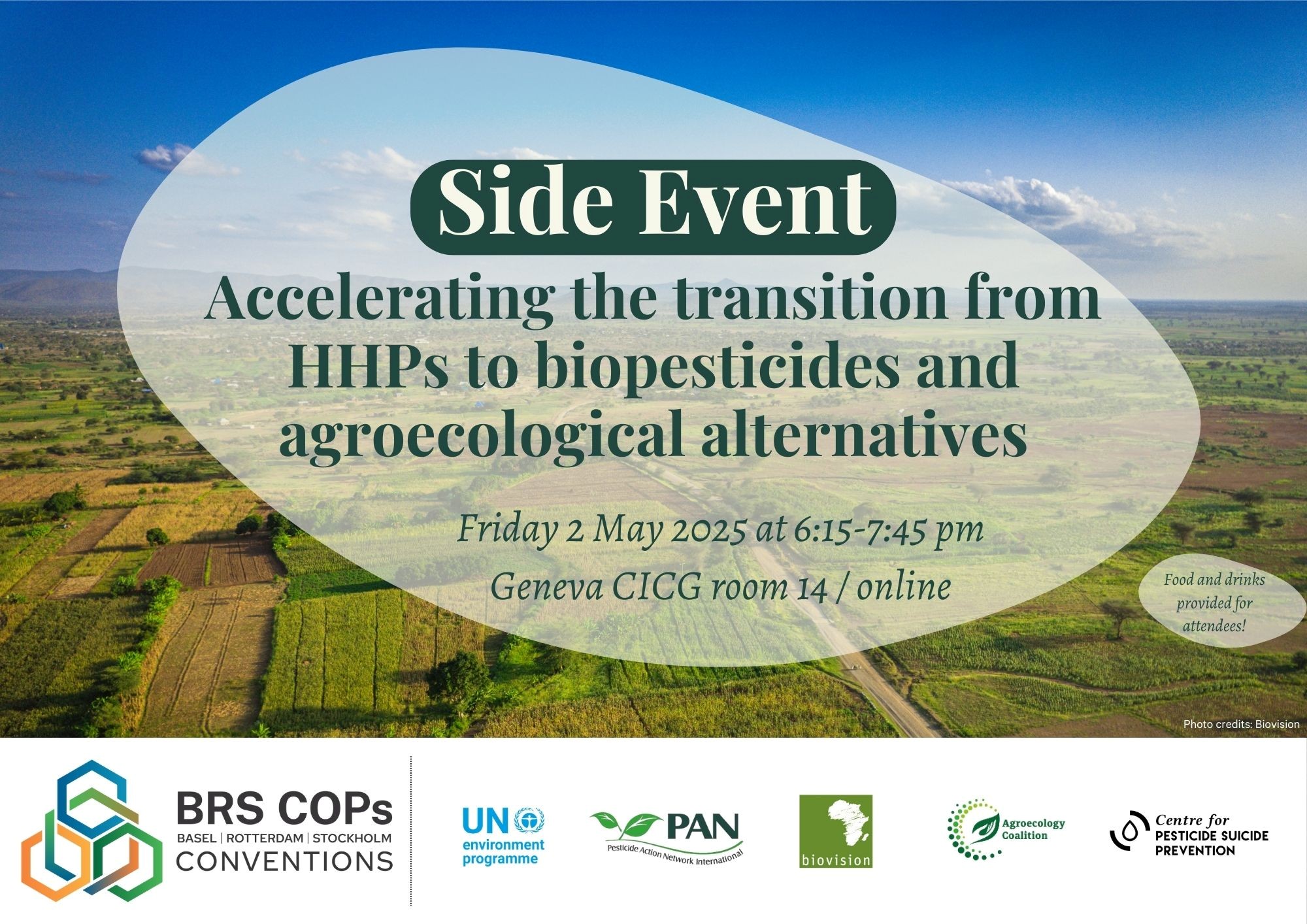 Side Event

Accelerating the transition from HHPs to biopesticides and agroecological alternatives

Friday 2 May 2025 at 6:15-7:45 pm

Geneva CICG room 14 / online

Food and drinks provided for attendees!

Photo credits: Biovision

BRS COPs
BASEL | ROTTERDAM | STOCKHOLM
CONVENTIONS

UN environment programme

PAN
Pesticide Action Network International

biovision

Agroecology Coalition

Centre for PESTICIDE SUICIDE PREVENTION